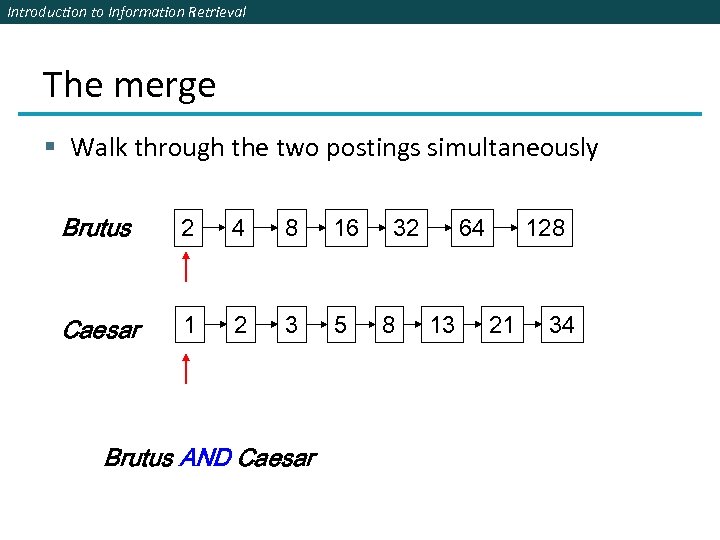 Introduction to Information Retrieval

The merge

▪ Walk through the two postings simultaneously

Brutus 2 4 8 16 32 64 128

Caesar 1 2 3 5 8 13 21 34

Brutus AND Caesar